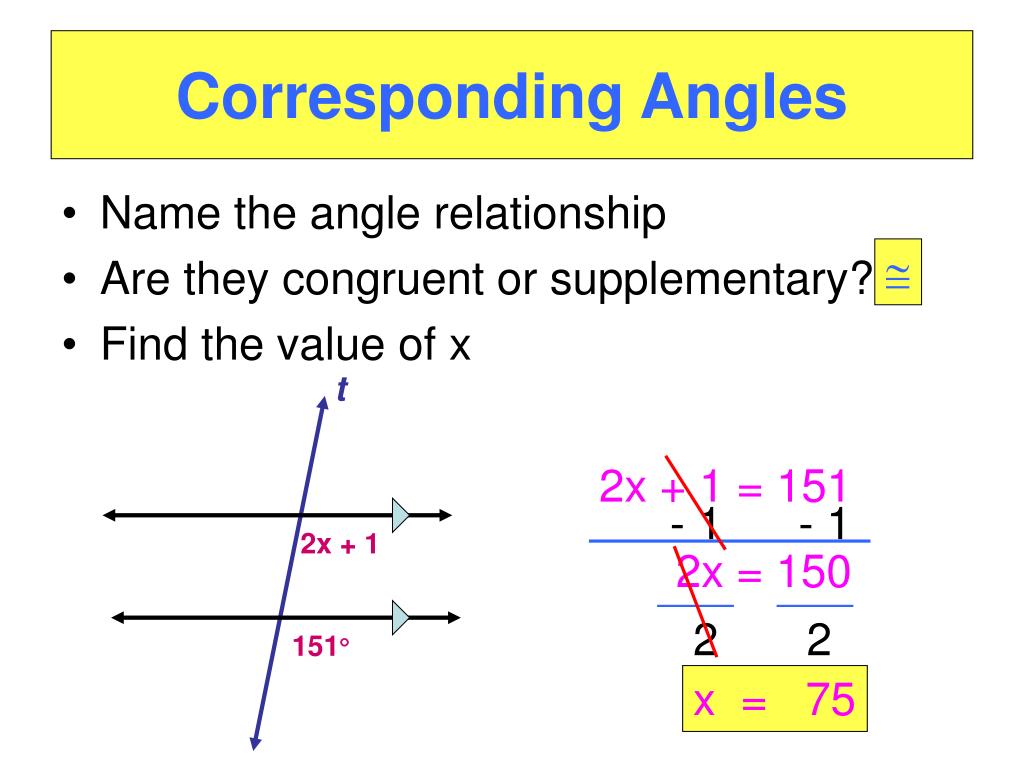 Corresponding Angles

• Name the angle relationship
• Are they congruent or supplementary? $\cong$
• Find the value of x

t

2x + 1

151°

2x + 1 = 151
- 1 - 1
2x = 150
2 2
x = 75